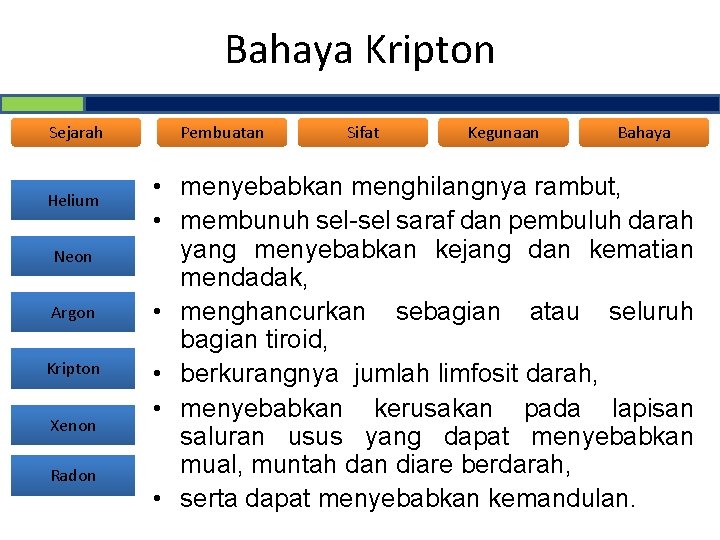 Bahaya Kripton

Sejarah
Pembuatan
Sifat
Kegunaan
Bahaya

Helium
Neon
Argon
Kripton
Xenon
Radon

• menyebabkan menghilangnya rambut,
• membunuh sel-sel saraf dan pembuluh darah yang menyebabkan kejang dan kematian mendadak,
• menghancurkan sebagian atau seluruh bagian tiroid,
• berkurangnya jumlah limfosit darah,
• menyebabkan kerusakan pada lapisan saluran usus yang dapat menyebabkan mual, muntah dan diare berdarah,
• serta dapat menyebabkan kemandulan.